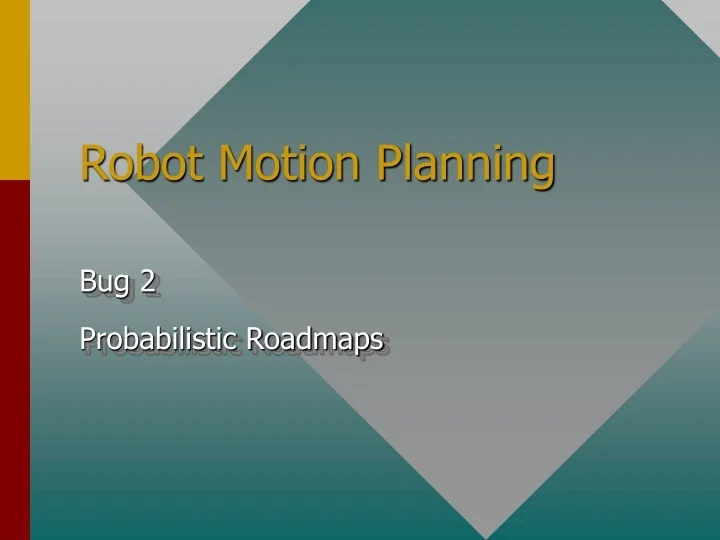 Robot Motion Planning

Bug 2

Probabilistic Roadmaps